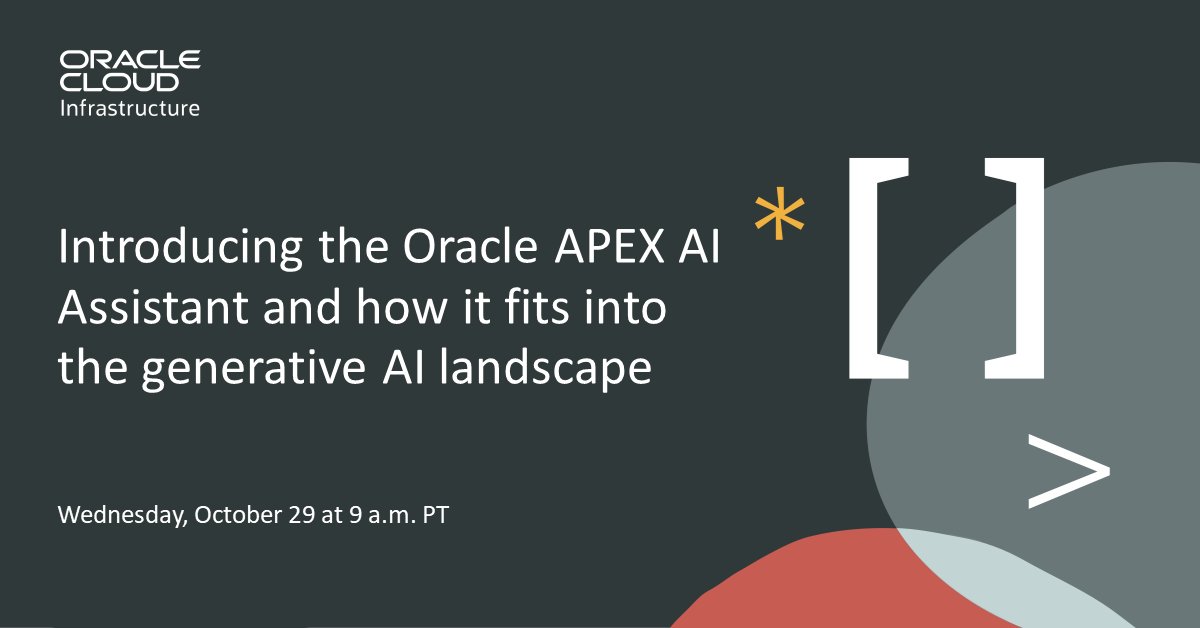 ORACLE CLOUD
Infrastructure

Introducing the Oracle APEX AI Assistant and how it fits into the generative AI landscape

Wednesday, October 29 at 9 a.m. PT

*
[ ]
>